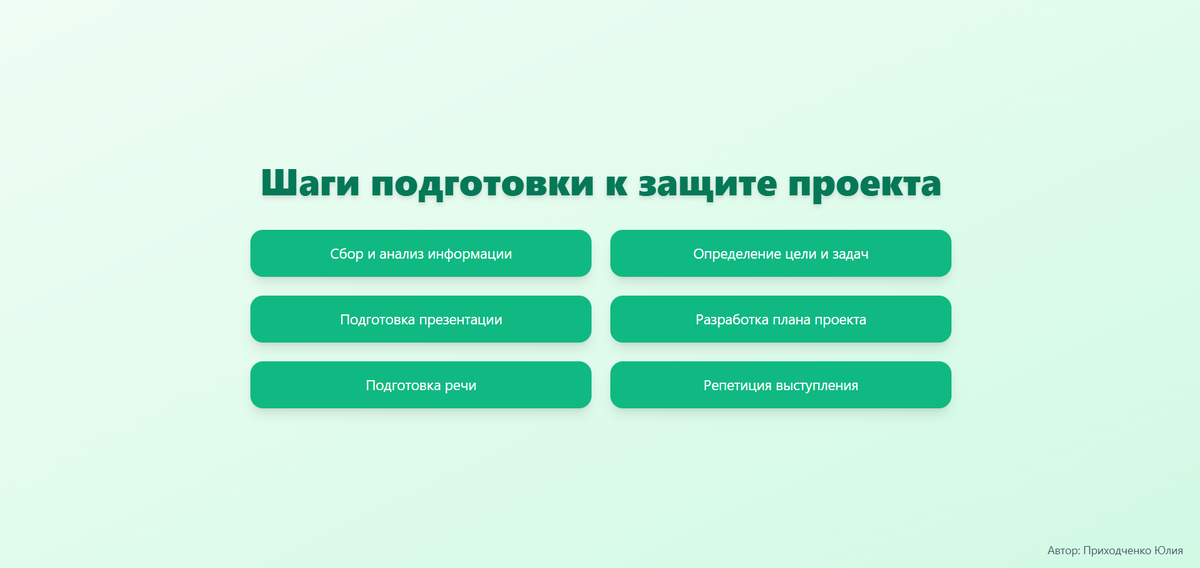 Шаги подготовки к защите проекта

Сбор и анализ информации

Определение цели и задач

Подготовка презентации

Разработка плана проекта

Подготовка речи

Репетиция выступления

Автор: Приходченко Юлия